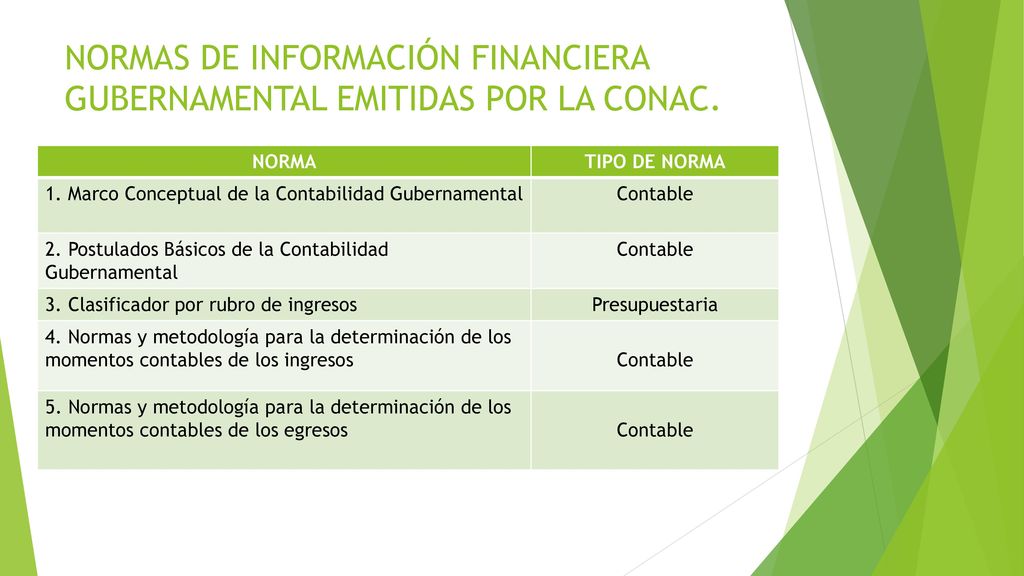 NORMAS DE INFORMACIÓN FINANCIERA GUBERNAMENTAL EMITIDAS POR LA CONAC.

| NORMA | TIPO DE NORMA |
|---|---|
| 1. Marco Conceptual de la Contabilidad Gubernamental | Contable |
| 2. Postulados Básicos de la Contabilidad Gubernamental | Contable |
| 3. Clasificador por rubro de ingresos | Presupuestaria |
| 4. Normas y metodología para la determinación de los momentos contables de los ingresos | Contable |
| 5. Normas y metodología para la determinación de los momentos contables de los egresos | Contable |